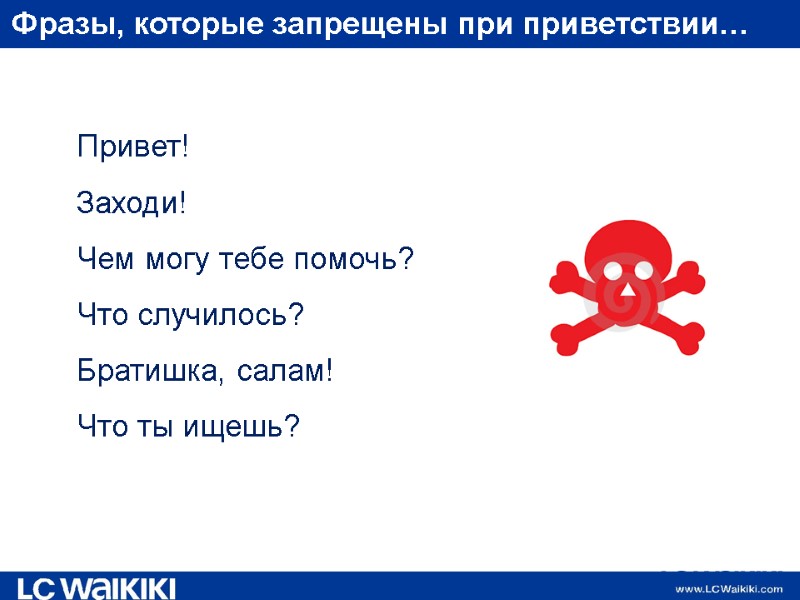 Фразы, которые запрещены при приветствии…

Привет!

Заходи!

Чем могу тебе помочь?

Что случилось?

Братишка, салам!

Что ты ищешь?

LC WAIKIKI

www.LCWaikiki.com